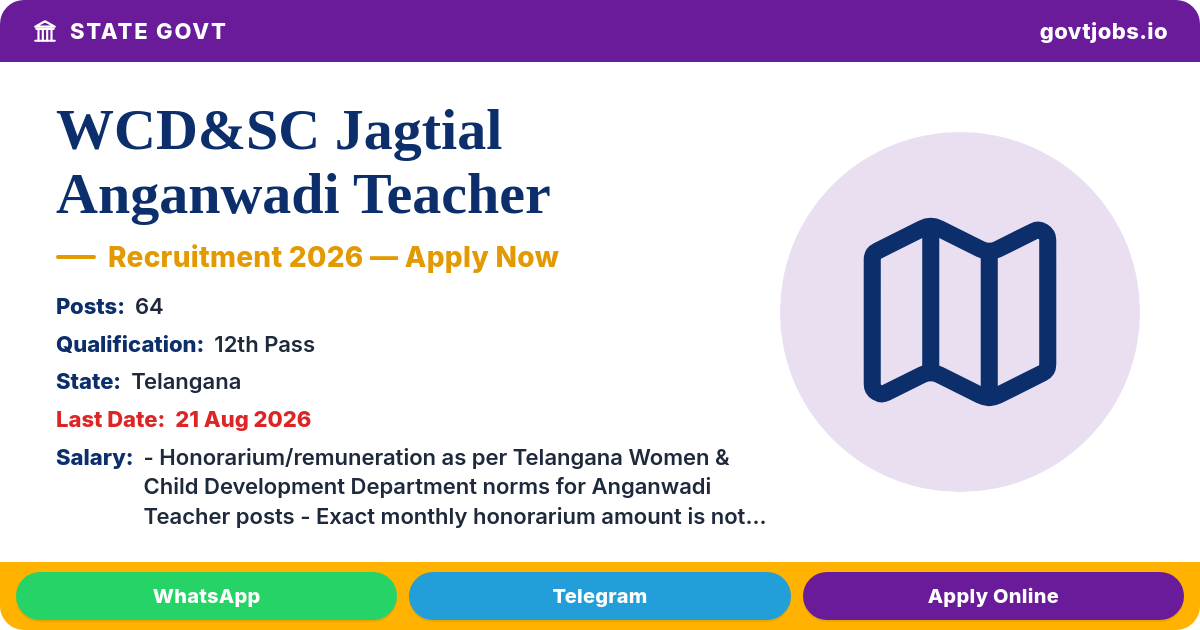 STATE GOVT

govtjobs.io

WCD&SC Jagtial Anganwadi Teacher

— Recruitment 2026 — Apply Now

Posts: 64

Qualification: 12th Pass

State: Telangana

Last Date: 21 Aug 2026

Salary: - Honorarium/remuneration as per Telangana Women & Child Development Department norms for Anganwadi Teacher posts - Exact monthly honorarium amount is not...

WhatsApp

Telegram

Apply Online